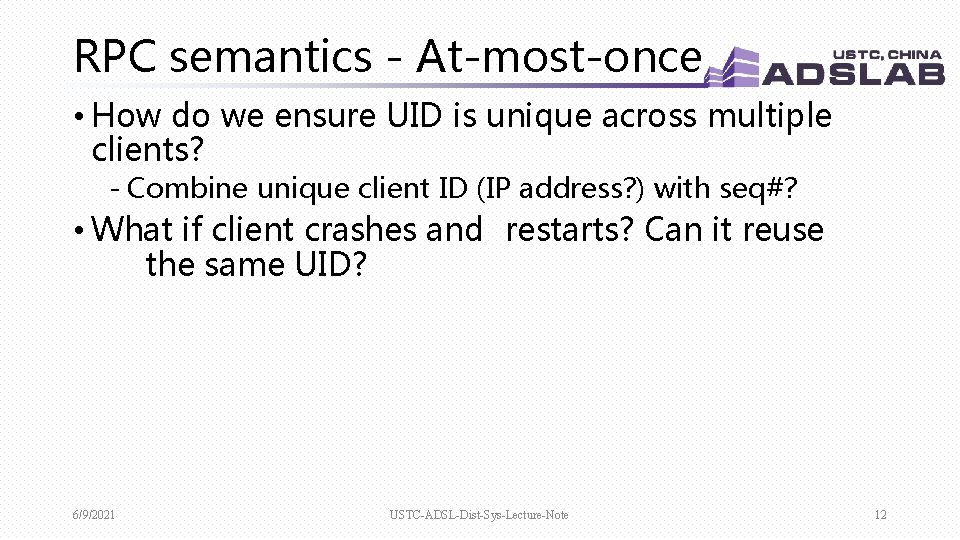 RPC semantics - At-most-once

USTC, CHINA
ADSLAB

• How do we ensure UID is unique across multiple clients?

- Combine unique client ID (IP address?) with seq#?

• What if client crashes and restarts? Can it reuse the same UID?

6/9/2021

USTC-ADSL-Dist-Sys-Lecture-Note

12